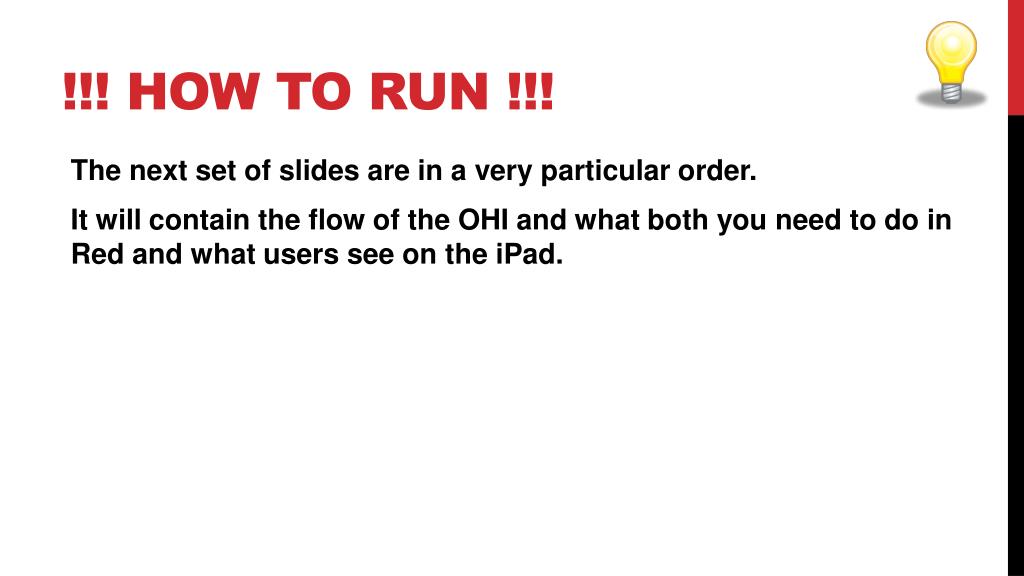 !!! HOW TO RUN !!!

The next set of slides are in a very particular order.

It will contain the flow of the OHI and what both you need to do in Red and what users see on the iPad.